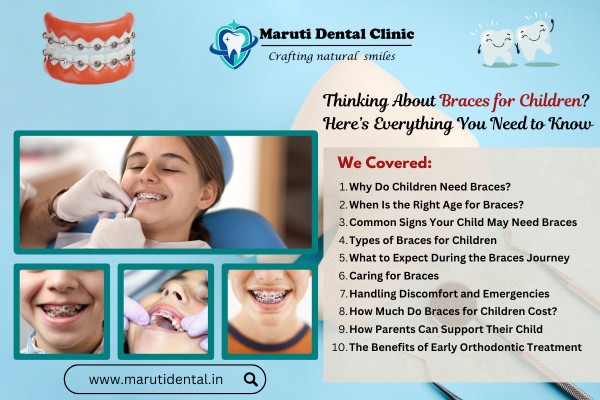 Maruti Dental Clinic
Crafting natural smiles

Thinking About Braces for Children? Here's Everything You Need to Know

We Covered:
1. Why Do Children Need Braces?
2. When Is the Right Age for Braces?
3. Common Signs Your Child May Need Braces
4. Types of Braces for Children
5. What to Expect During the Braces Journey
6. Caring for Braces
7. Handling Discomfort and Emergencies
8. How Much Do Braces for Children Cost?
9. How Parents Can Support Their Child
10. The Benefits of Early Orthodontic Treatment

www.marutidental.in